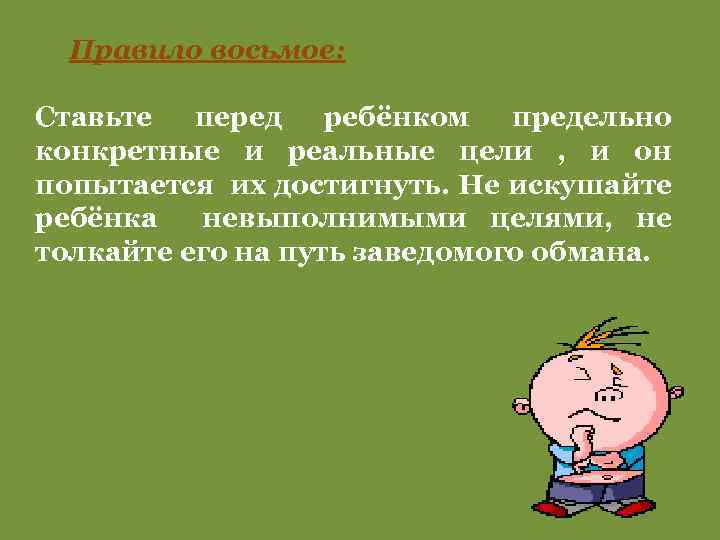 Правило восьмое:

Ставьте перед ребёнком предельно конкретные и реальные цели , и он попытается их достигнуть. Не искушайте ребёнка невыполнимыми целями, не толкайте его на путь заведомого обмана.